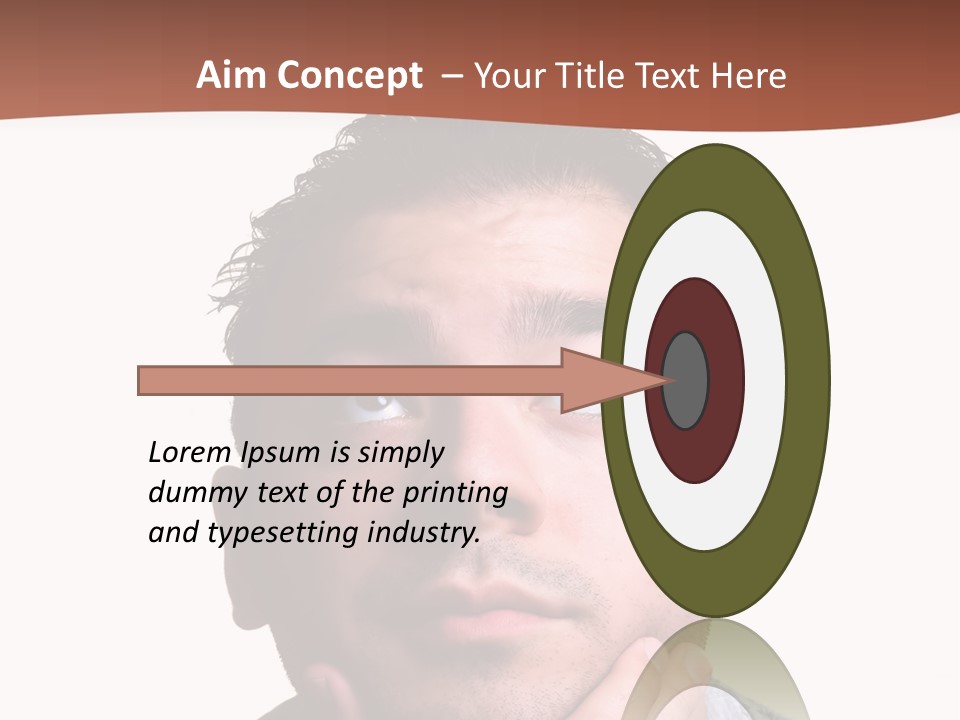 Aim Concept – Your Title Text Here

Lorem Ipsum is simply dummy text of the printing and typesetting industry.